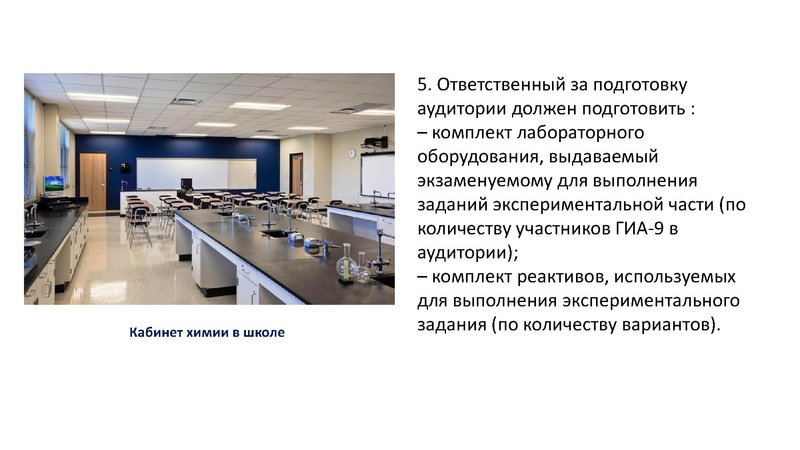 Кабинет химии в школе

5. Ответственный за подготовку аудитории должен подготовить :
– комплект лабораторного оборудования, выдаваемый экзаменуемому для выполнения заданий экспериментальной части (по количеству участников ГИА-9 в аудитории);
– комплект реактивов, используемых для выполнения экспериментального задания (по количеству вариантов).